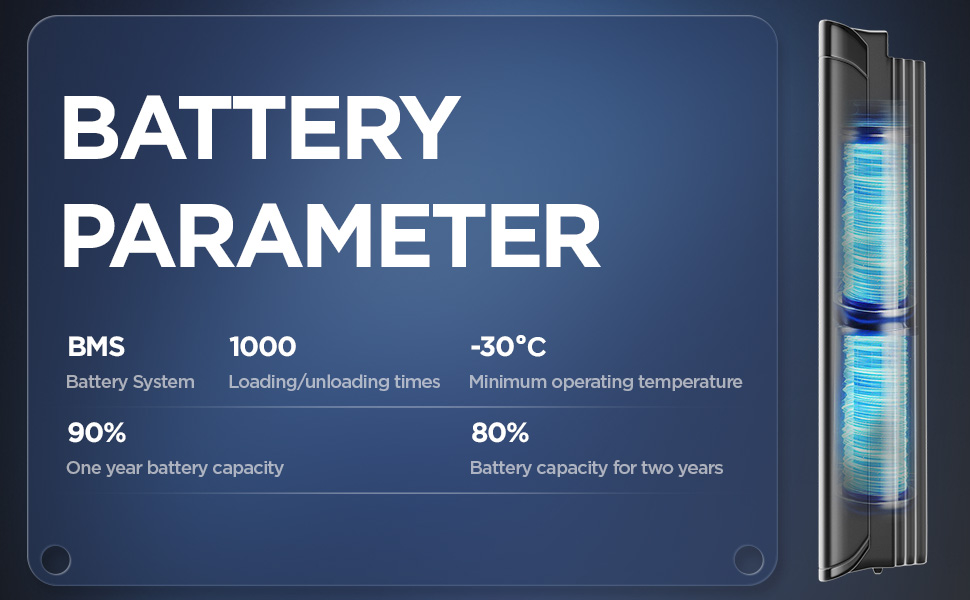 BATTERY PARAMETER

BMS
Battery System

1000
Loading/unloading times

-30°C
Minimum operating temperature

90%
One year battery capacity

80%
Battery capacity for two years